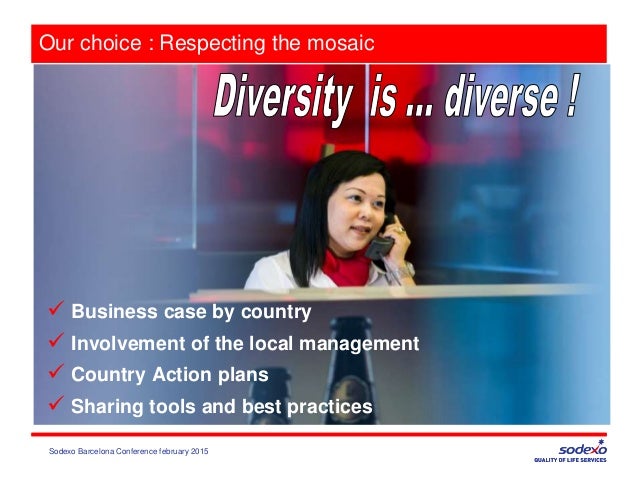 Our choice : Respecting the mosaic

Diversity is ... diverse !

✓ Business case by country
✓ Involvement of the local management
✓ Country Action plans
✓ Sharing tools and best practices

Sodexo Barcelona Conference february 2015

sodexo
QUALITY OF LIFE SERVICES